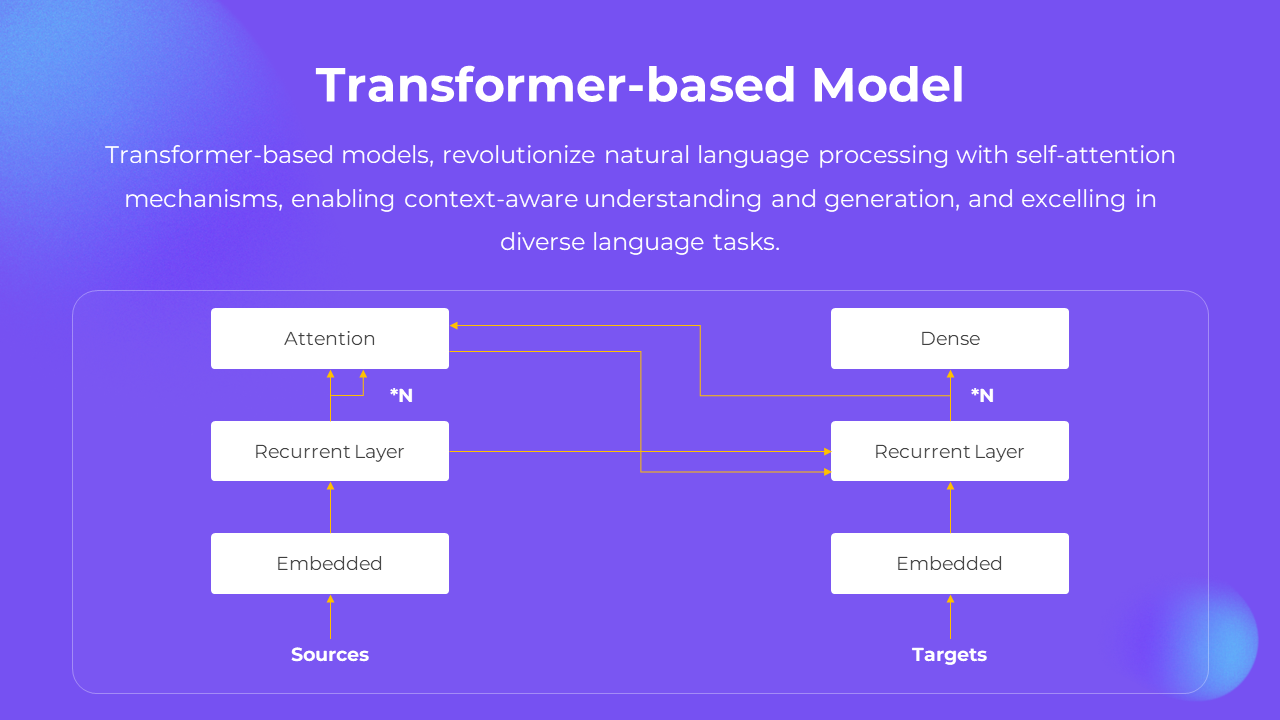 Transformer-based Model

Transformer-based models, revolutionize natural language processing with self-attention mechanisms, enabling context-aware understanding and generation, and excelling in diverse language tasks.

Attention

*N

Recurrent Layer

Embedded

Sources

Dense

*N

Recurrent Layer

Embedded

Targets